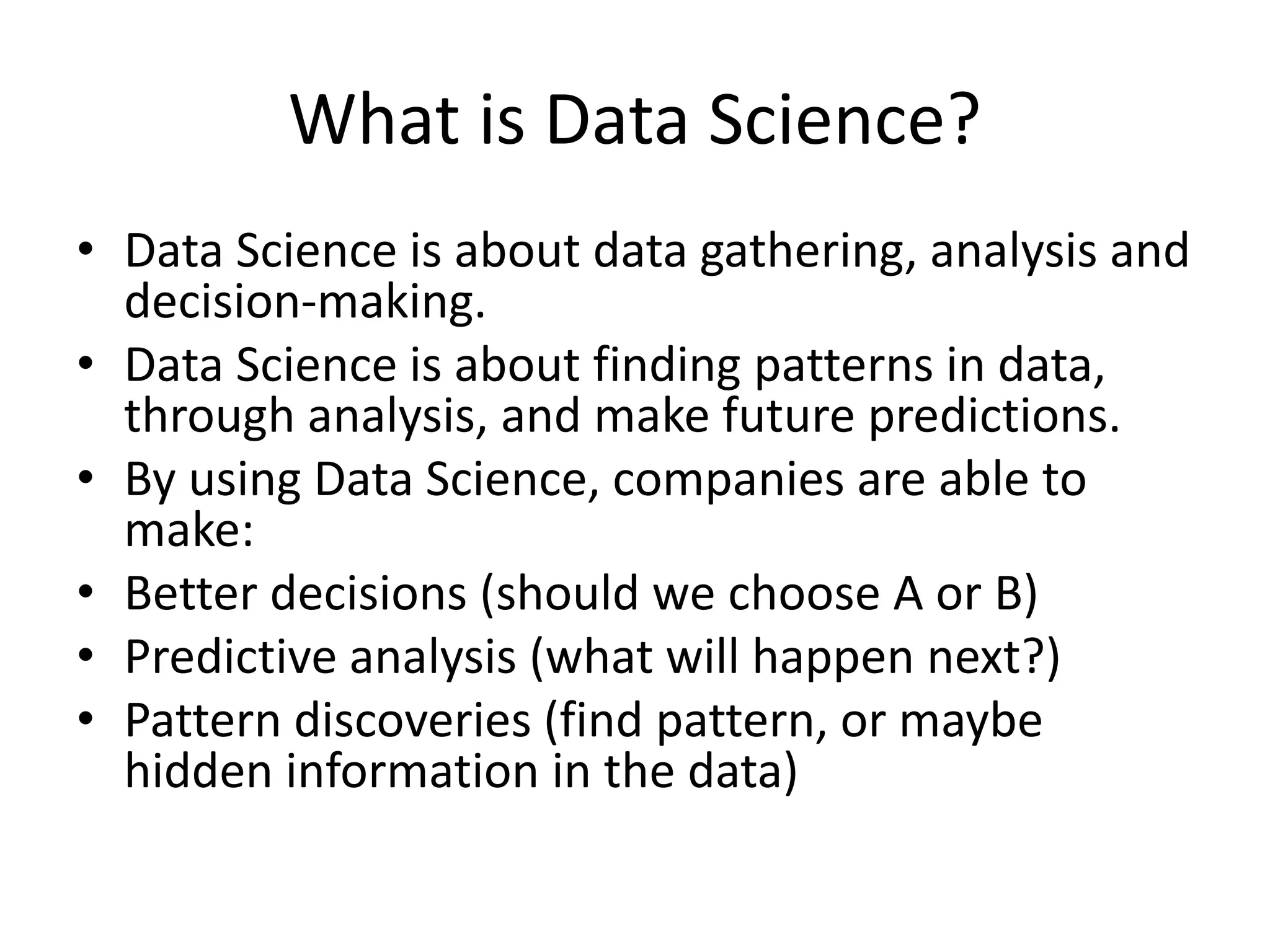 What is Data Science?

• Data Science is about data gathering, analysis and decision-making.
• Data Science is about finding patterns in data, through analysis, and make future predictions.
• By using Data Science, companies are able to make:
• Better decisions (should we choose A or B)
• Predictive analysis (what will happen next?)
• Pattern discoveries (find pattern, or maybe hidden information in the data)